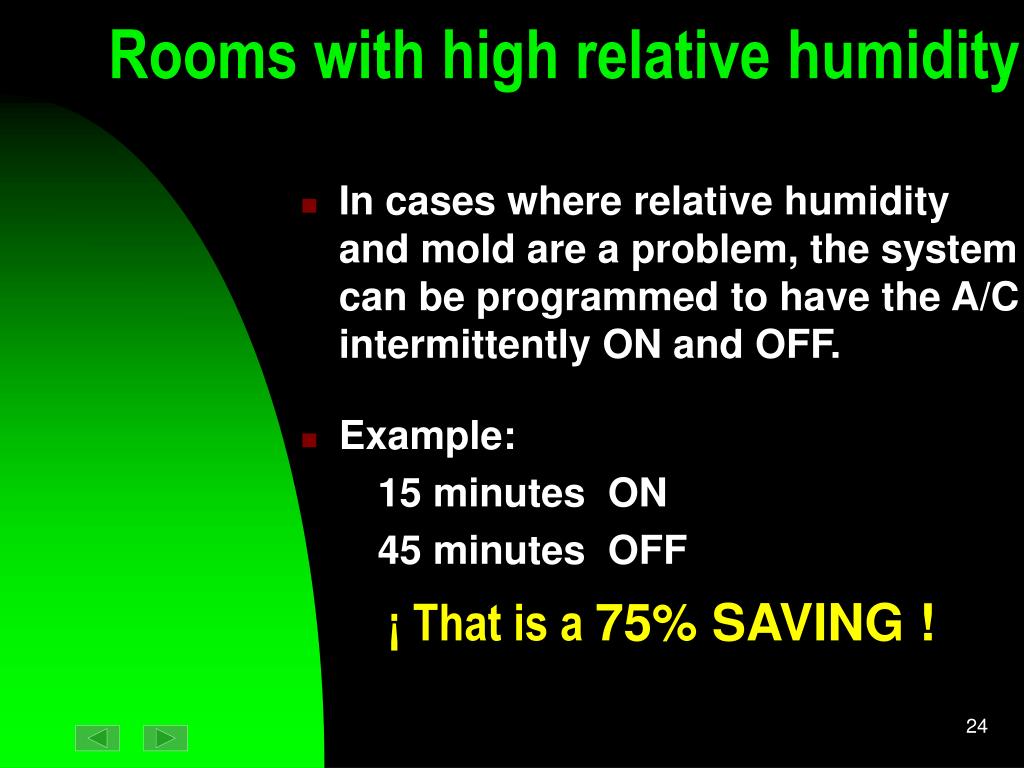 Rooms with high relative humidity

In cases where relative humidity and mold are a problem, the system can be programmed to have the A/C intermittently ON and OFF.

Example:
15 minutes ON
45 minutes OFF

¡ That is a 75% SAVING !

24